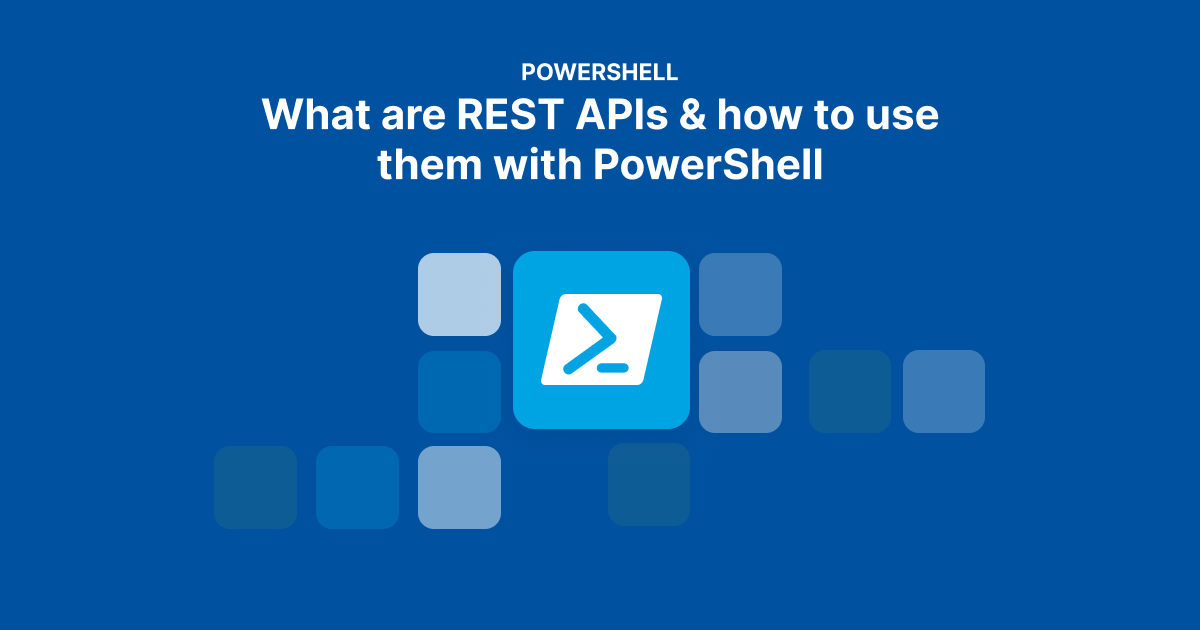 POWERSHELL

What are REST APIs & how to use them with PowerShell